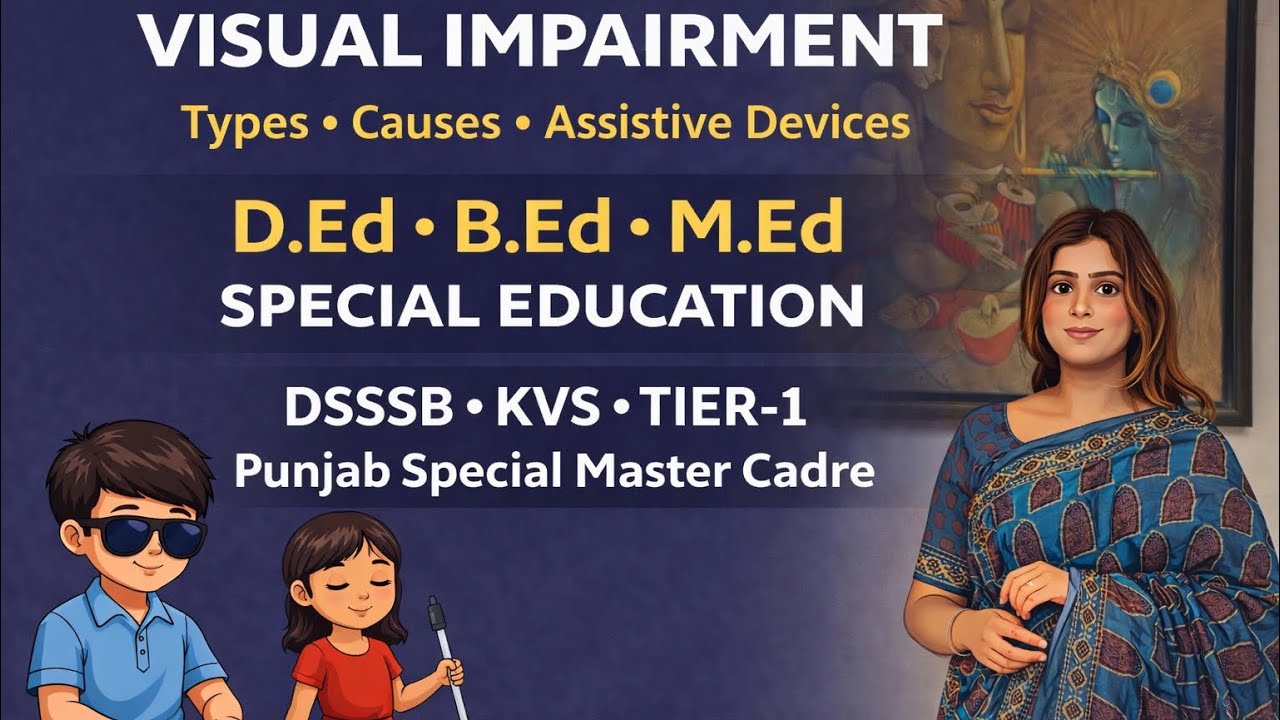 VISUAL IMPAIRMENT

Types • Causes • Assistive Devices

D.Ed • B.Ed • M.Ed

SPECIAL EDUCATION

DSSSB • KVS • TIER-1

Punjab Special Master Cadre